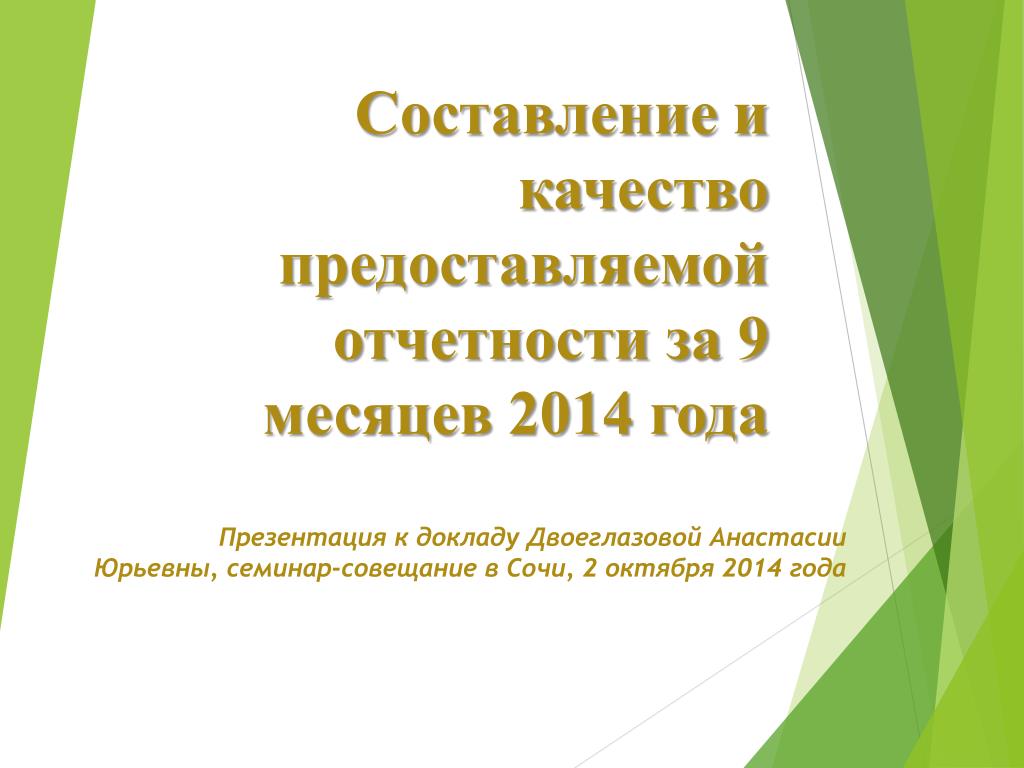 Составление и качество предоставляемой отчетности за 9 месяцев 2014 года

Презентация к докладу Двоеглазовой Анастасии Юрьевны, семинар-совещание в Сочи, 2 октября 2014 года